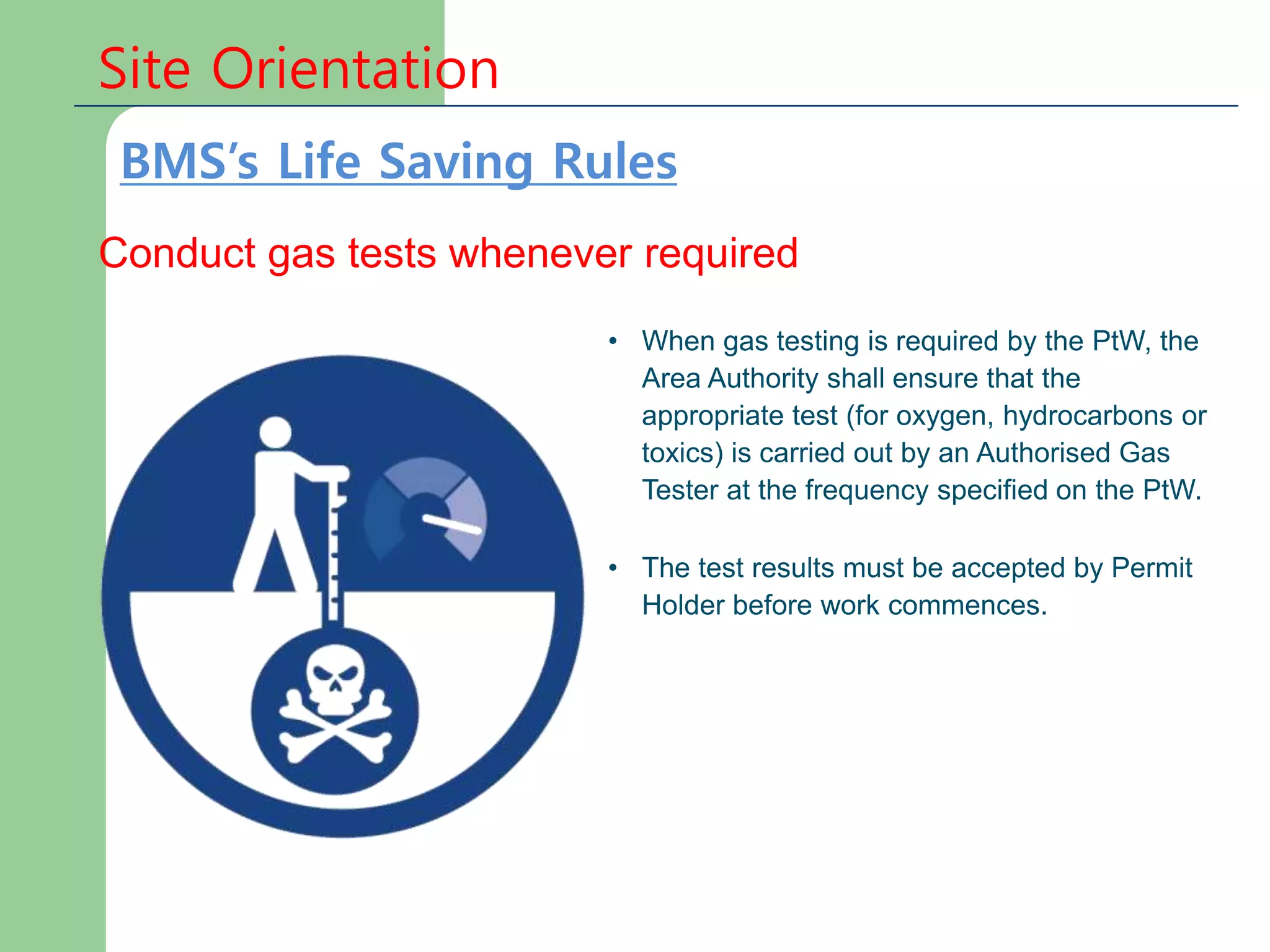 Site Orientation

BMS's Life Saving Rules

Conduct gas tests whenever required

• When gas testing is required by the PtW, the Area Authority shall ensure that the appropriate test (for oxygen, hydrocarbons or toxics) is carried out by an Authorised Gas Tester at the frequency specified on the PtW.

• The test results must be accepted by Permit Holder before work commences.